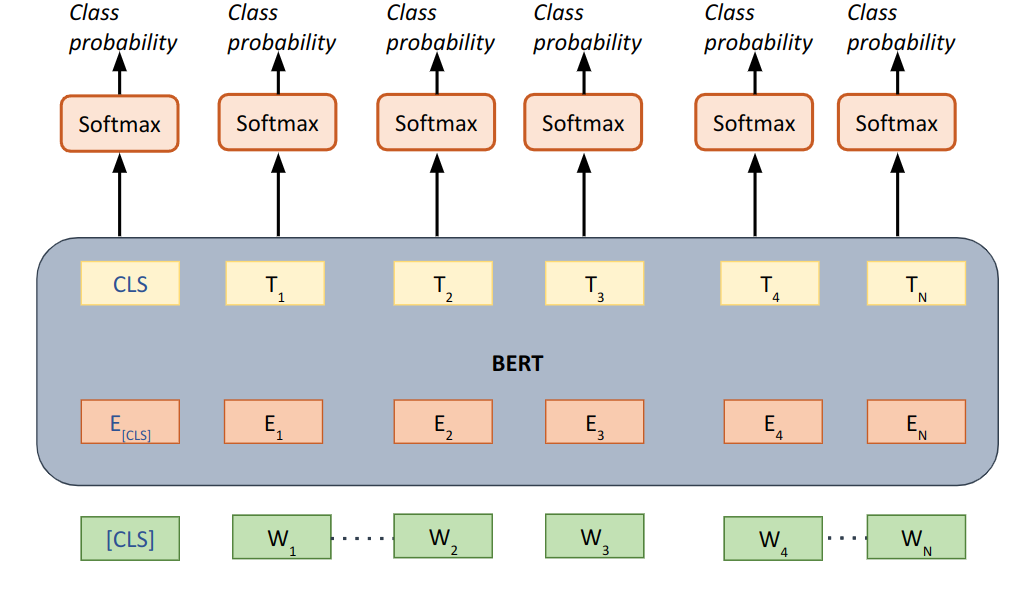 Class probability

Class probability

Class probability

Class probability

Class probability

Class probability

Softmax

Softmax

Softmax

Softmax

Softmax

Softmax

CLS

$T_1$

$T_2$

$T_3$

$T_4$

$T_N$

BERT

$E_{[CLS]}$

$E_1$

$E_2$

$E_3$

$E_4$

$E_N$

[CLS]

$W_1$

$W_2$

$W_3$

$W_4$

$W_N$